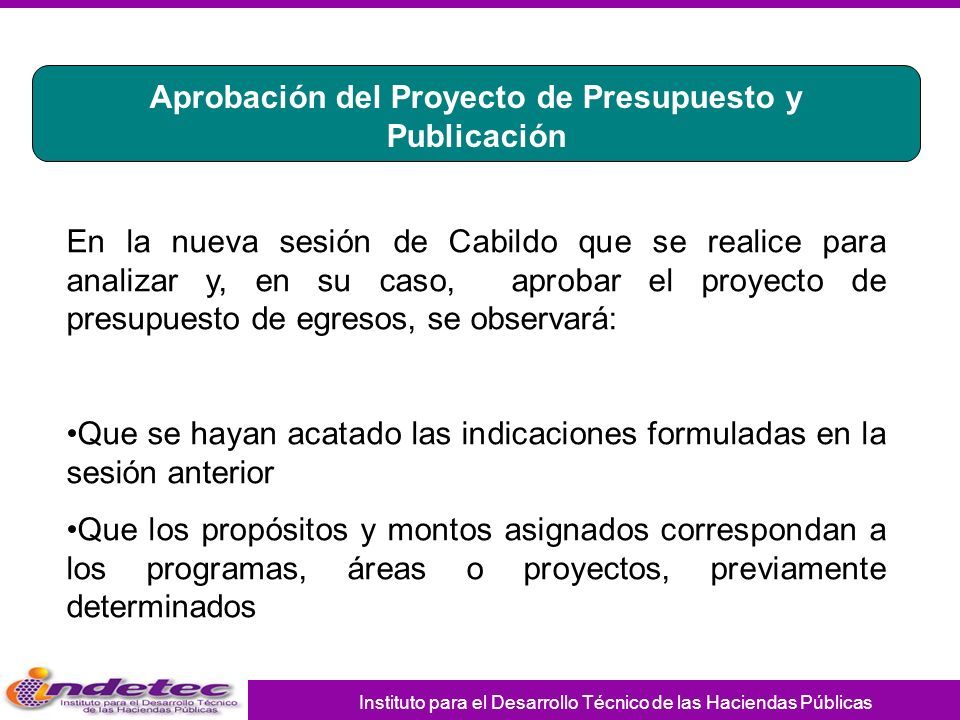 Aprobación del Proyecto de Presupuesto y Publicación

En la nueva sesión de Cabildo que se realice para analizar y, en su caso, aprobar el proyecto de presupuesto de egresos, se observará:

•Que se hayan acatado las indicaciones formuladas en la sesión anterior

•Que los propósitos y montos asignados correspondan a los programas, áreas o proyectos, previamente determinados

indetec
Instituto para el Desarrollo Técnico de las Haciendas Públicas

Instituto para el Desarrollo Técnico de las Haciendas Públicas